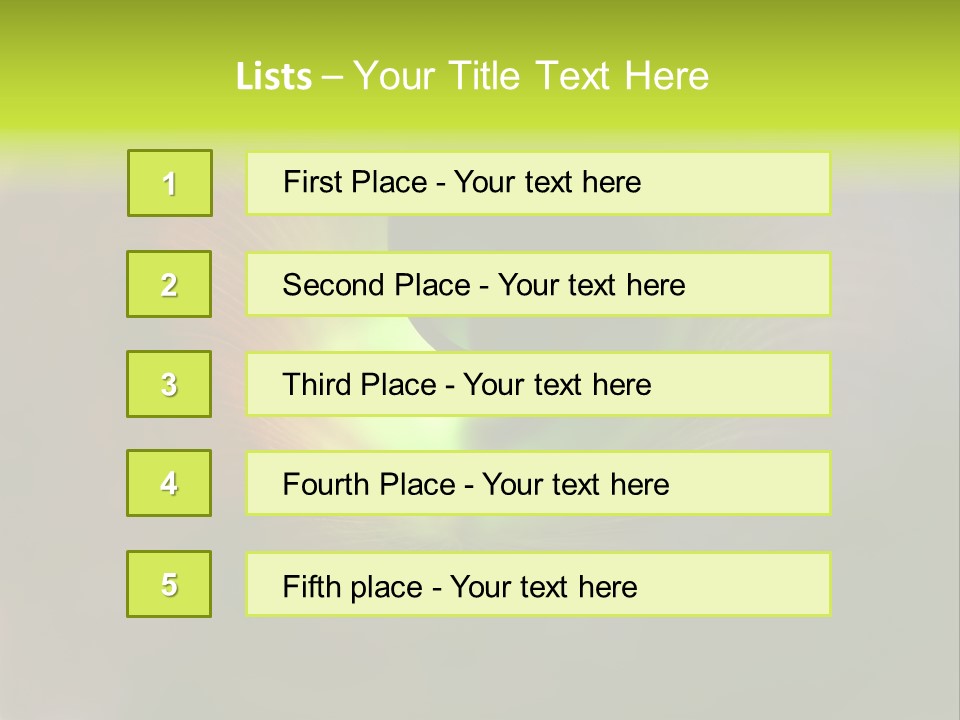 Lists – Your Title Text Here

1
First Place - Your text here

2
Second Place - Your text here

3
Third Place - Your text here

4
Fourth Place - Your text here

5
Fifth place - Your text here